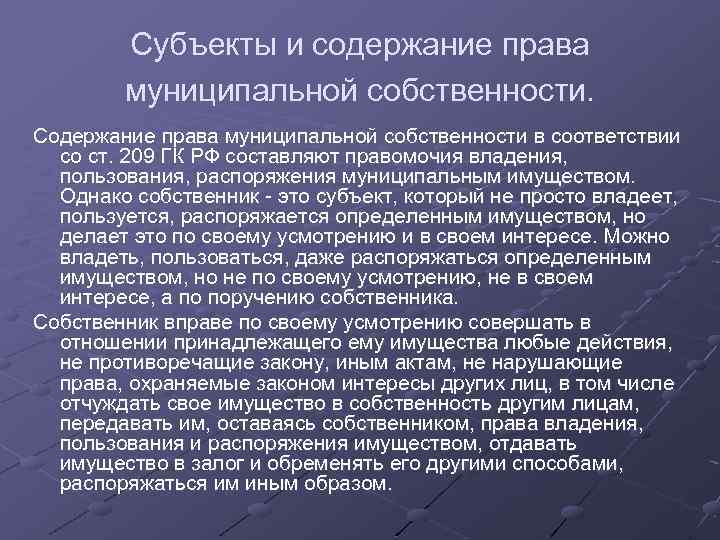 Субъекты и содержание права муниципальной собственности.

Содержание права муниципальной собственности в соответствии со ст. 209 ГК РФ составляют правомочия владения, пользования, распоряжения муниципальным имуществом. Однако собственник - это субъект, который не просто владеет, пользуется, распоряжается определенным имуществом, но делает это по своему усмотрению и в своем интересе. Можно владеть, пользоваться, даже распоряжаться определенным имуществом, но не по своему усмотрению, не в своем интересе, а по поручению собственника.

Собственник вправе по своему усмотрению совершать в отношении принадлежащего ему имущества любые действия, не противоречащие закону, иным актам, не нарушающие права, охраняемые законом интересы других лиц, в том числе отчуждать свое имущество в собственность другим лицам, передавать им, оставаясь собственником, права владения, пользования и распоряжения имуществом, отдавать имущество в залог и обременять его другими способами, распоряжаться им иным образом.